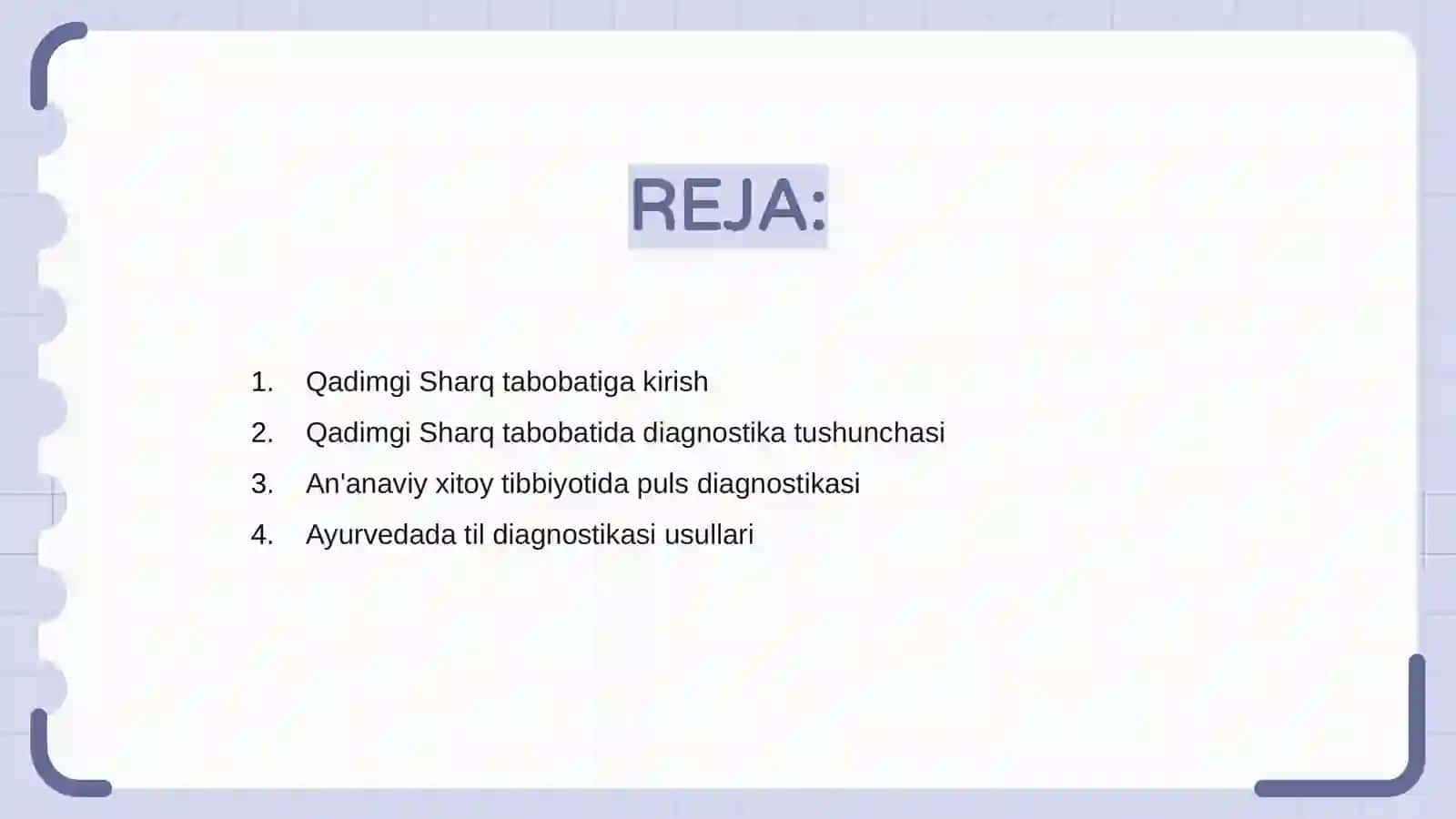 REJA:

1. Qadimgi Sharq tabobatiga kirish
2. Qadimgi Sharq tabobatida diagnostika tushunchasi
3. An'anaviy xitoy tibbiyotida puls diagnostikasi
4. Ayurvedada til diagnostikasi usullari